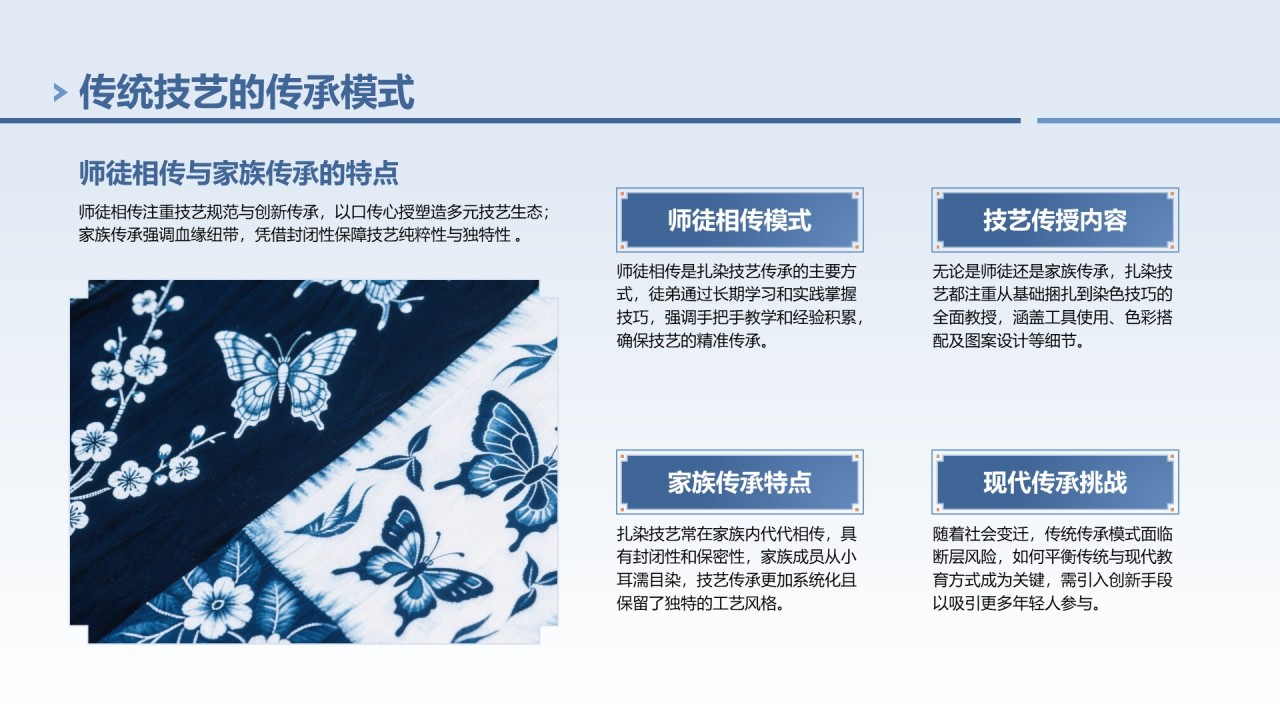 传统技艺的传承模式

师徒相传与家族传承的特点

师徒相传注重技艺规范与创新传承，以口传心授塑造多元技艺生态；家族传承强调血缘纽带，凭借封闭性保障技艺纯粹性与独特性 。

师徒相传模式

师徒相传是扎染技艺传承的主要方式，徒弟通过长期学习和实践掌握技巧，强调手把手教学和经验积累，确保技艺的精准传承。

技艺传授内容

无论是师徒还是家族传承，扎染技艺都注重从基础捆扎到染色技巧的全面教授，涵盖工具使用、色彩搭配及图案设计等细节。

家族传承特点

扎染技艺常在家族内代代相传，具有封闭性和保密性，家族成员从小耳濡目染，技艺传承更加系统化且保留了独特的工艺风格。

现代传承挑战

随着社会变迁，传统传承模式面临断层风险，如何平衡传统与现代教育方式成为关键，需引入创新手段以吸引更多年轻人参与。